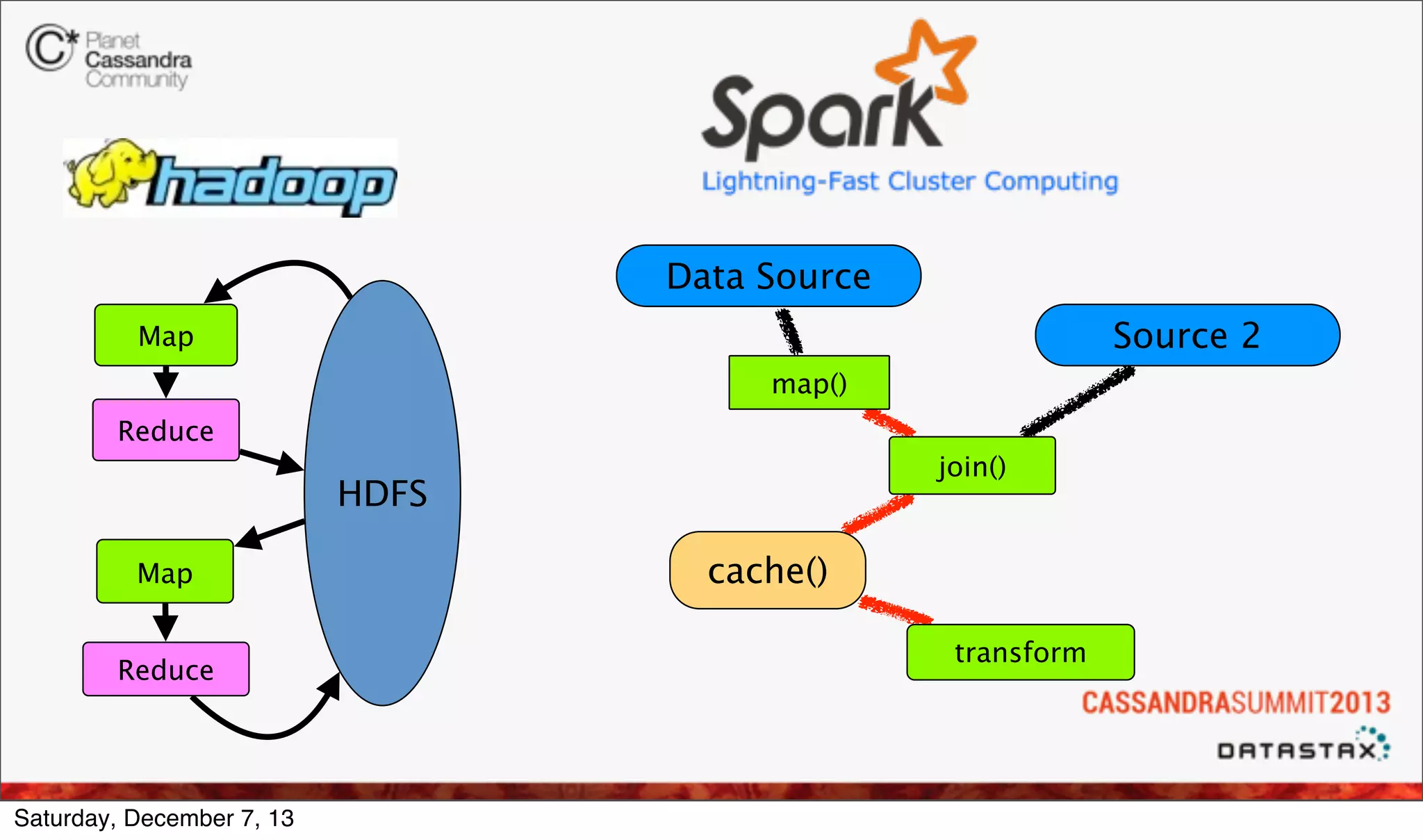 C* Planet Cassandra Community

hadoop

Spark
Lightning-Fast Cluster Computing

Map

Reduce

HDFS

Map

Reduce

Data Source

Source 2

map()

join()

cache()

transform

CASSANDRASUMMIT2013

DATASTAX

Saturday, December 7, 13